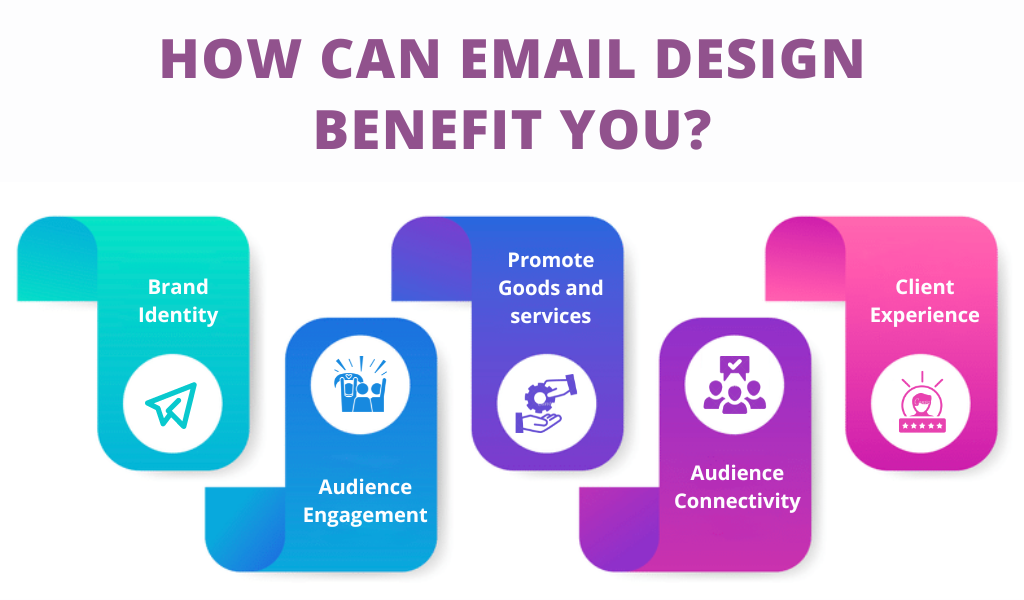 HOW CAN EMAIL DESIGN BENEFIT YOU?

Brand Identity

Audience Engagement

Promote Goods and services

Audience Connectivity

Client Experience